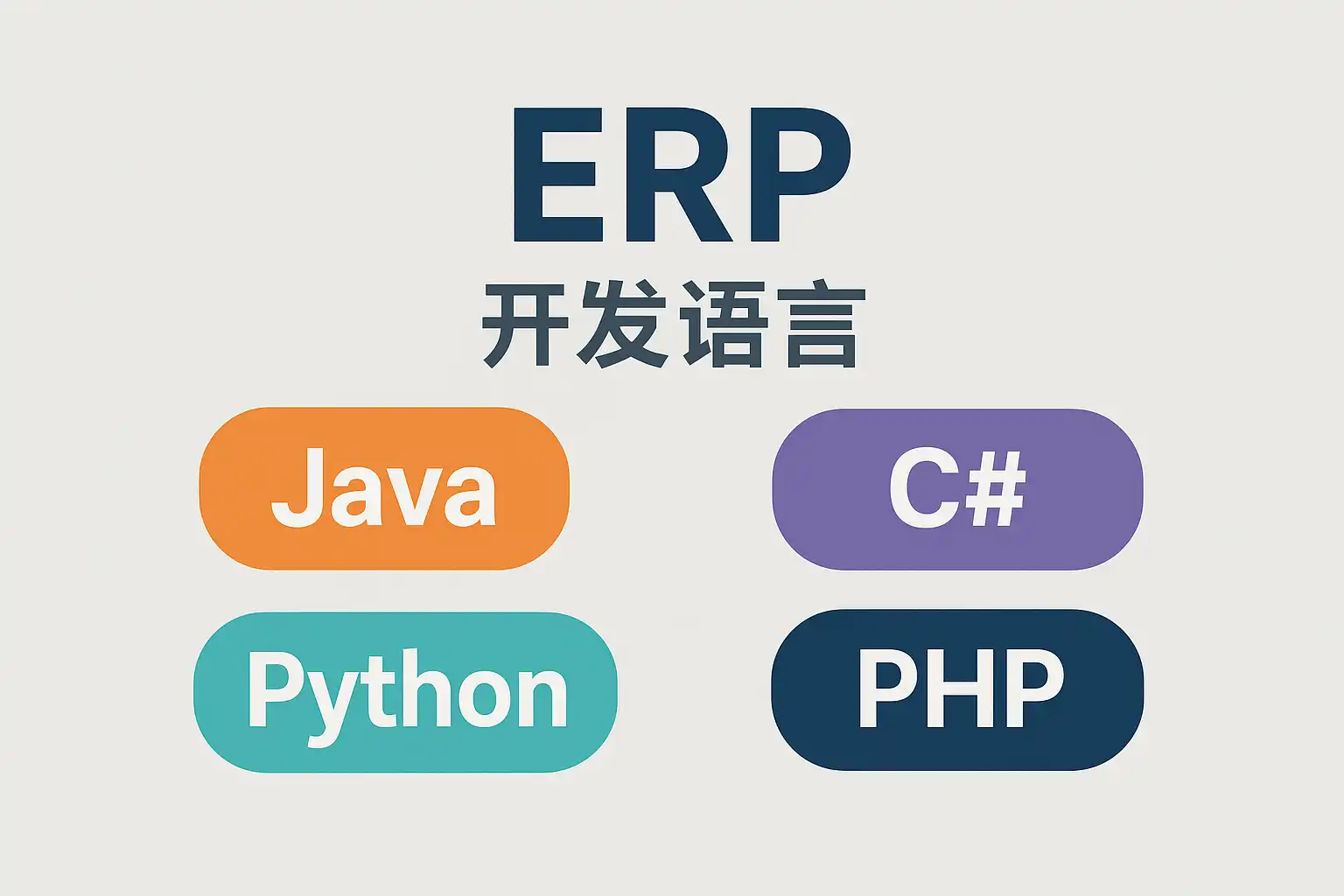 ERP
开发语言

Java

C#

Python

PHP